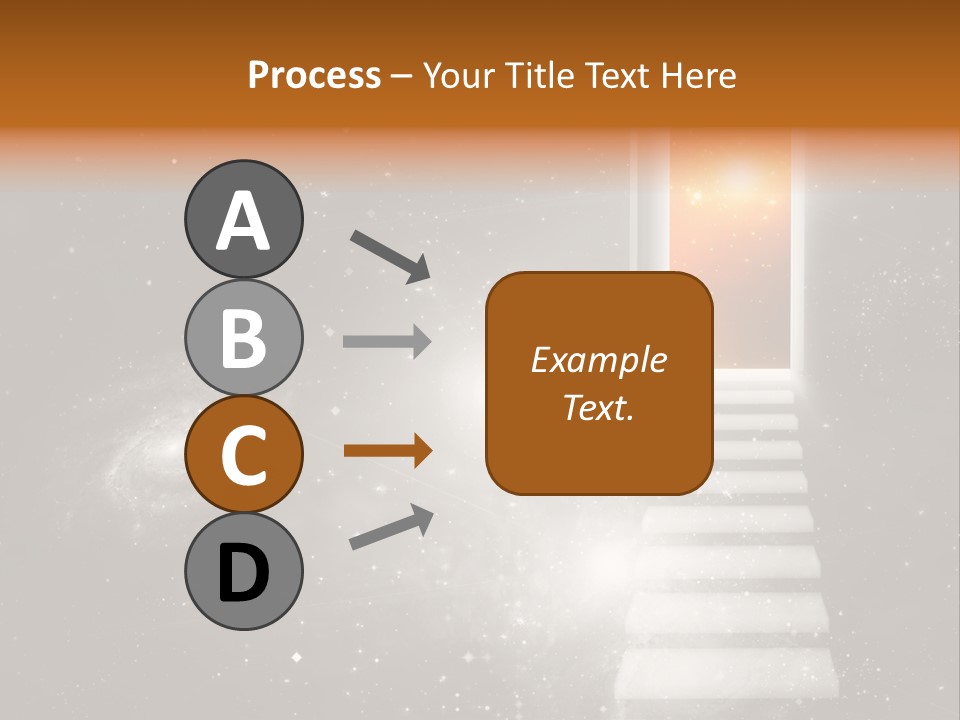 Process – Your Title Text Here

A

B

C

D

Example Text.